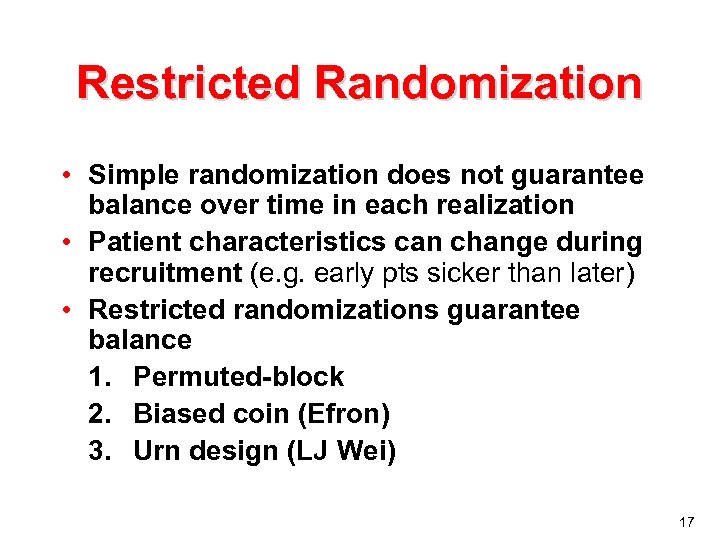 Restricted Randomization

• Simple randomization does not guarantee balance over time in each realization
• Patient characteristics can change during recruitment (e.g. early pts sicker than later)
• Restricted randomizations guarantee balance
1. Permuted-block
2. Biased coin (Efron)
3. Urn design (LJ Wei)

17